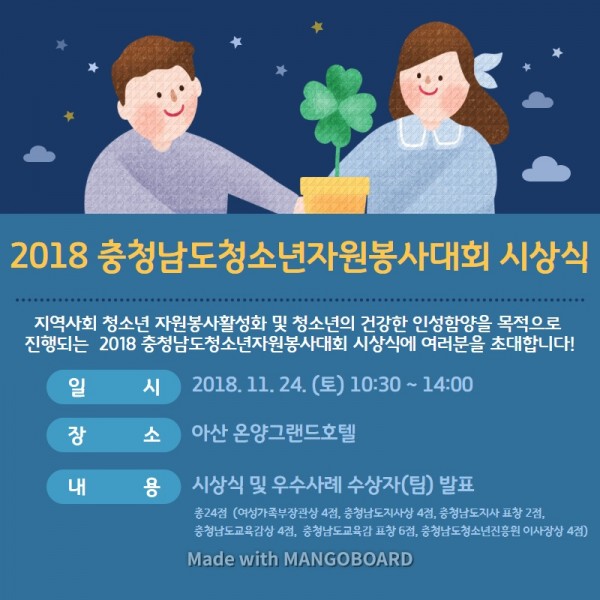 2018 충청남도청소년자원봉사대회 시상식

지역사회 청소년 자원봉사활성화 및 청소년의 건강한 인성함양을 목적으로 진행되는 2018 충청남도청소년자원봉사대회 시상식에 여러분을 초대합니다!

일 시 2018. 11. 24. (토) 10:30 ~ 14:00

장 소 아산 온양그랜드호텔

내 용 시상식 및 우수사례 수상자(팀) 발표

총24점 (여성가족부장관상 4점, 충청남도지사상 4점, 충청남도지사 표창 2점, 충청남도교육감상 4점, 충청남도교육감 표창 6점, 충청남도청소년진흥원 이사장상 4점)

Made with MANGOBOARD